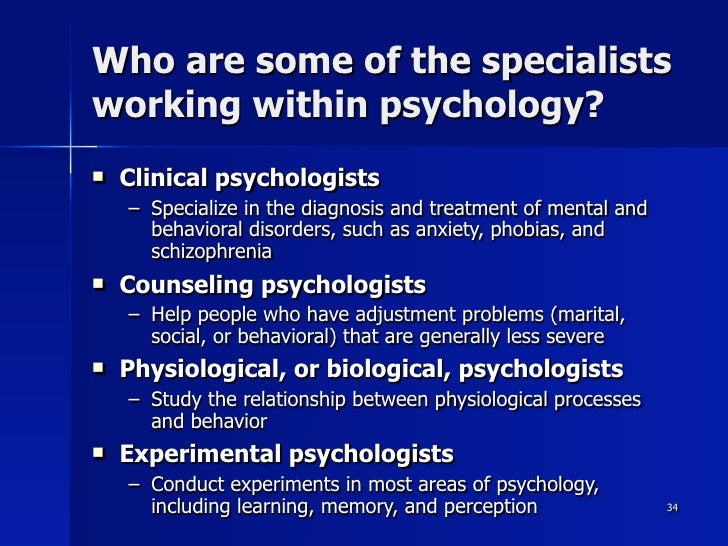 Who are some of the specialists working within psychology?

▪ Clinical psychologists
– Specialize in the diagnosis and treatment of mental and behavioral disorders, such as anxiety, phobias, and schizophrenia

▪ Counseling psychologists
– Help people who have adjustment problems (marital, social, or behavioral) that are generally less severe

▪ Physiological, or biological, psychologists
– Study the relationship between physiological processes and behavior

▪ Experimental psychologists
– Conduct experiments in most areas of psychology, including learning, memory, and perception

34